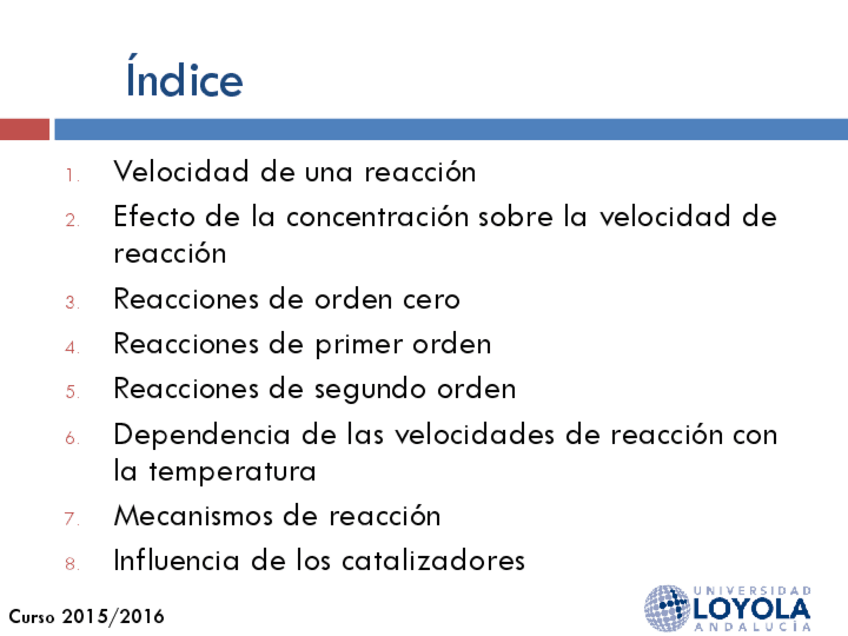 Índice

1. Velocidad de una reacción
2. Efecto de la concentración sobre la velocidad de reacción
3. Reacciones de orden cero
4. Reacciones de primer orden
5. Reacciones de segundo orden
6. Dependencia de las velocidades de reacción con la temperatura
7. Mecanismos de reacción
8. Influencia de los catalizadores

Curso 2015/2016

UNIVERSIDAD LOYOLA ANDALUCÍA